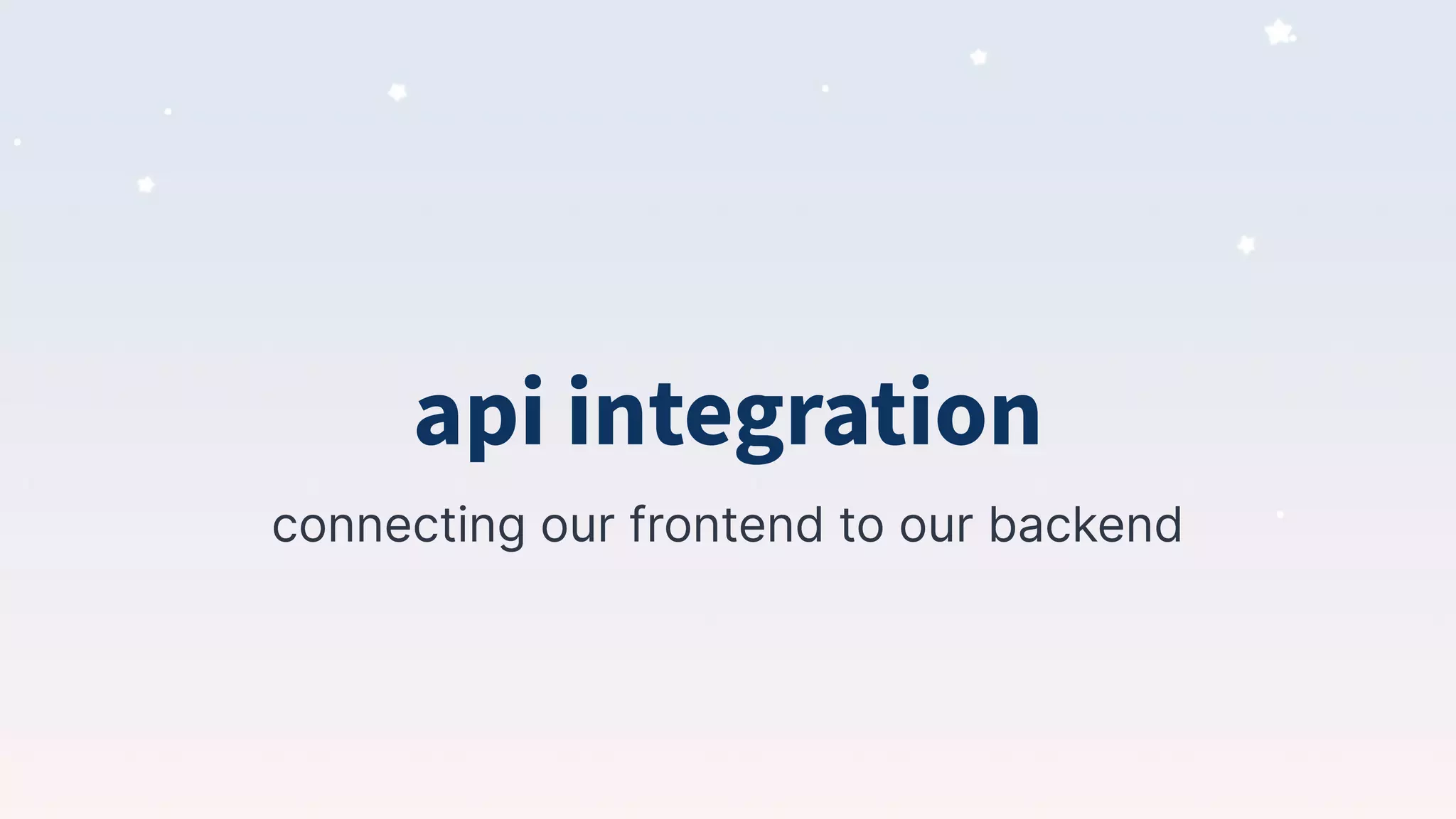 api integration

connecting our frontend to our backend